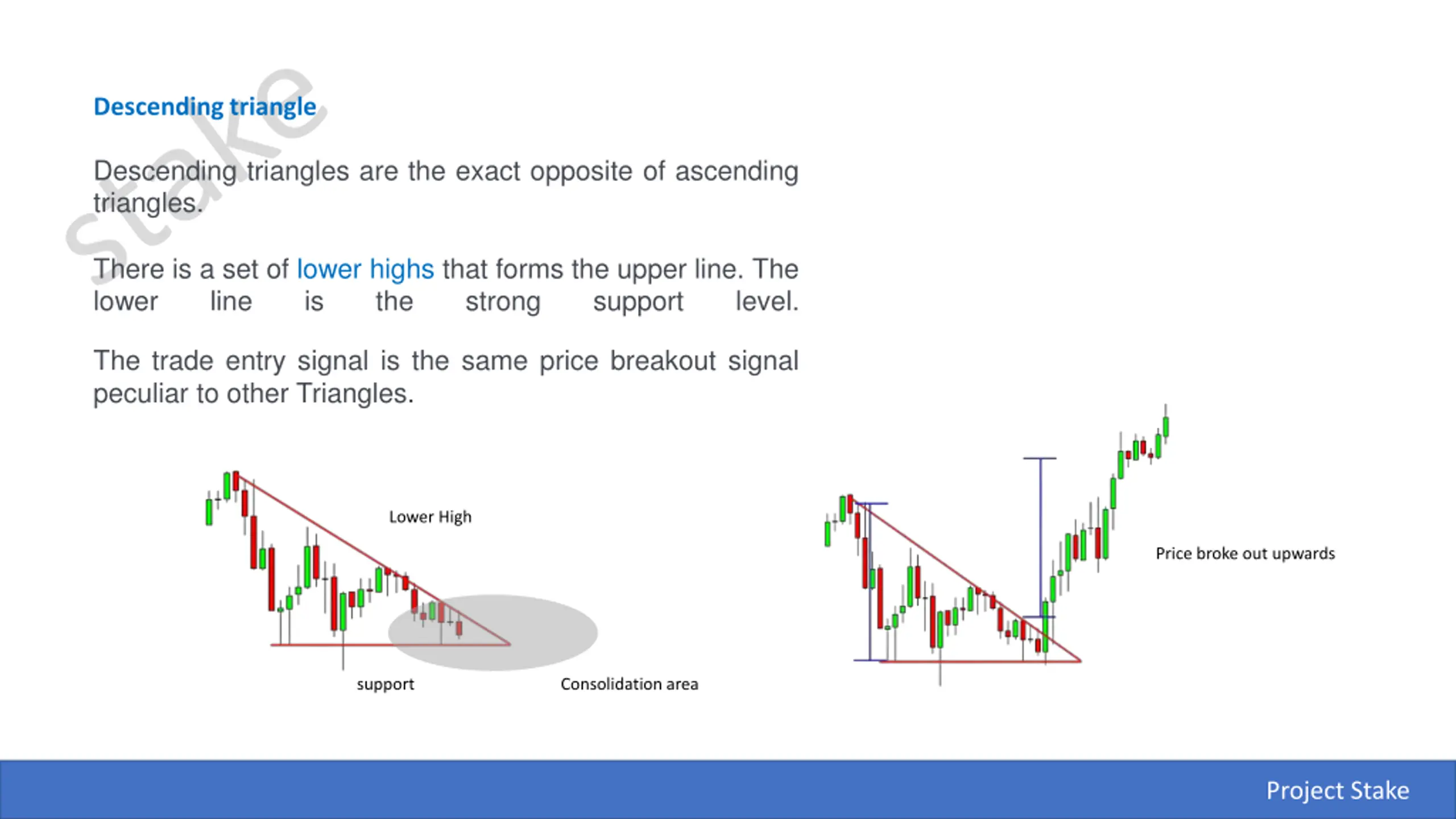 Descending triangle

stake

Descending triangles are the exact opposite of ascending triangles.

There is a set of lower highs that forms the upper line. The lower line is the strong support level.

The trade entry signal is the same price breakout signal peculiar to other Triangles.

Lower High

support

Consolidation area

Price broke out upwards

Project Stake